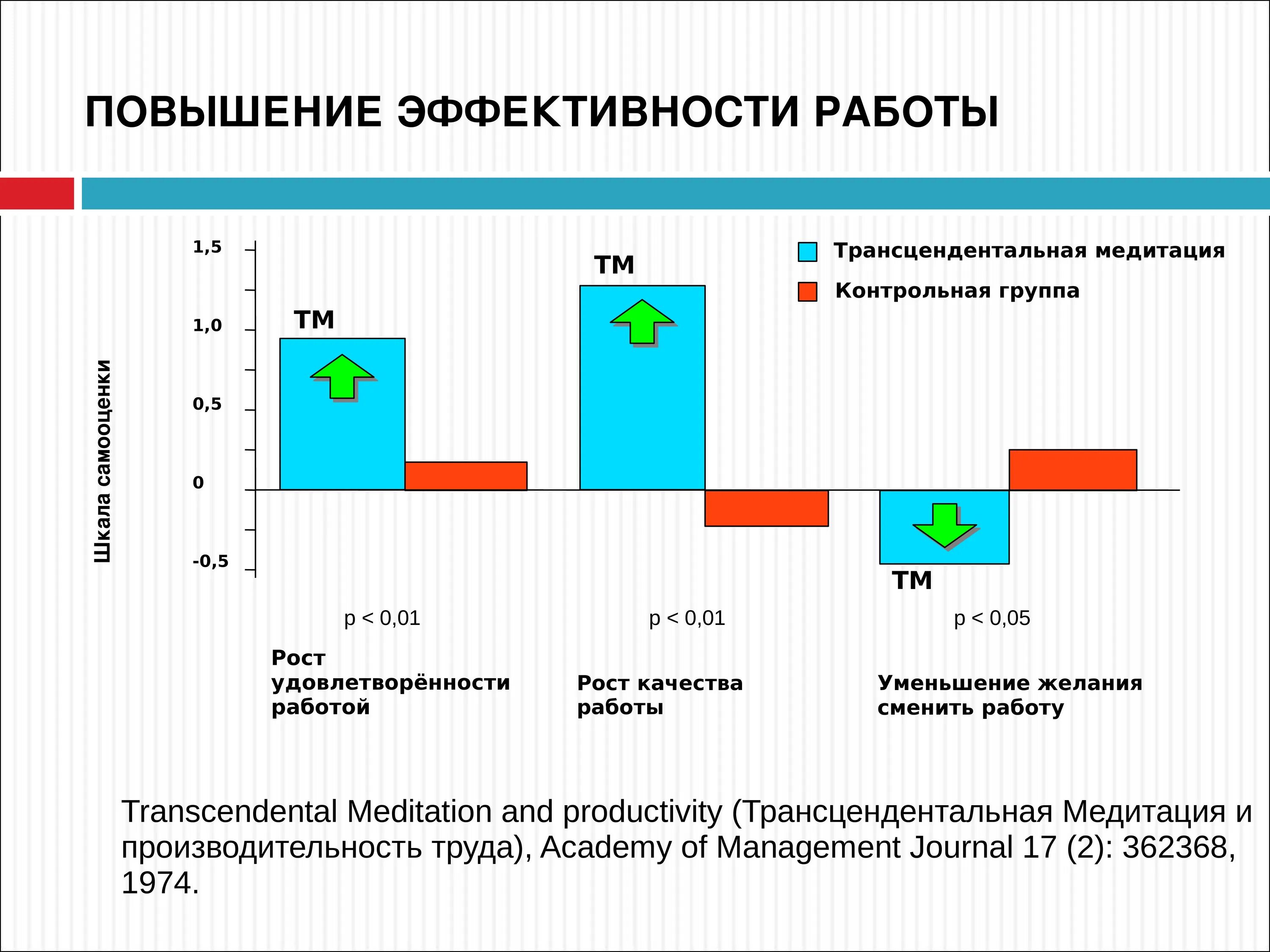 ПОВЫШЕНИЕ ЭФФЕКТИВНОСТИ РАБОТЫ

Трансцендентальная медитация
Контрольная группа

Шкала самооценки

1,5
1,0
0,5
0
-0,5

ТМ
ТМ
ТМ

p < 0,01
p < 0,01
p < 0,05

Рост удовлетворённости работой

Рост качества работы

Уменьшение желания сменить работу

Transcendental Meditation and productivity (Трансцендентальная Медитация и производительность труда), Academy of Management Journal 17 (2): 362368, 1974.